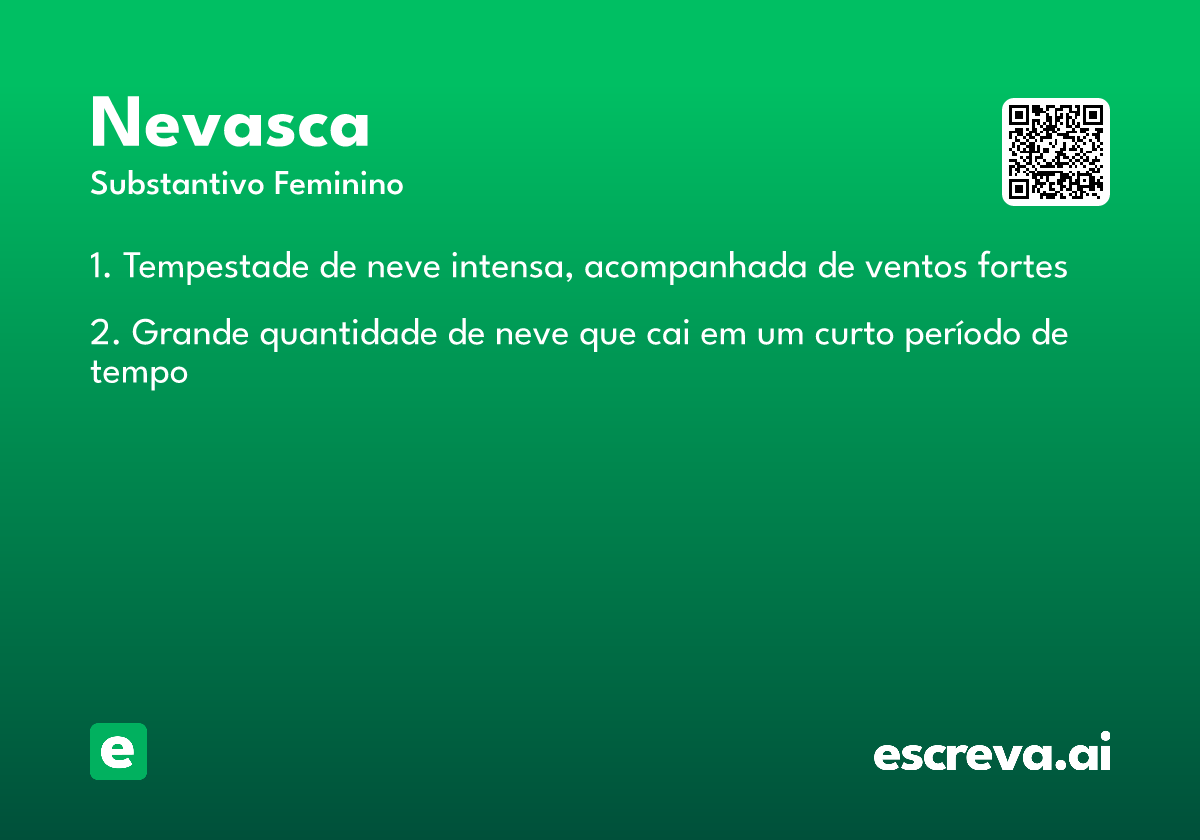 Nevasca

Substantivo Feminino

1. Tempestade de neve intensa, acompanhada de ventos fortes

2. Grande quantidade de neve que cai em um curto período de tempo

e

escreva.ai